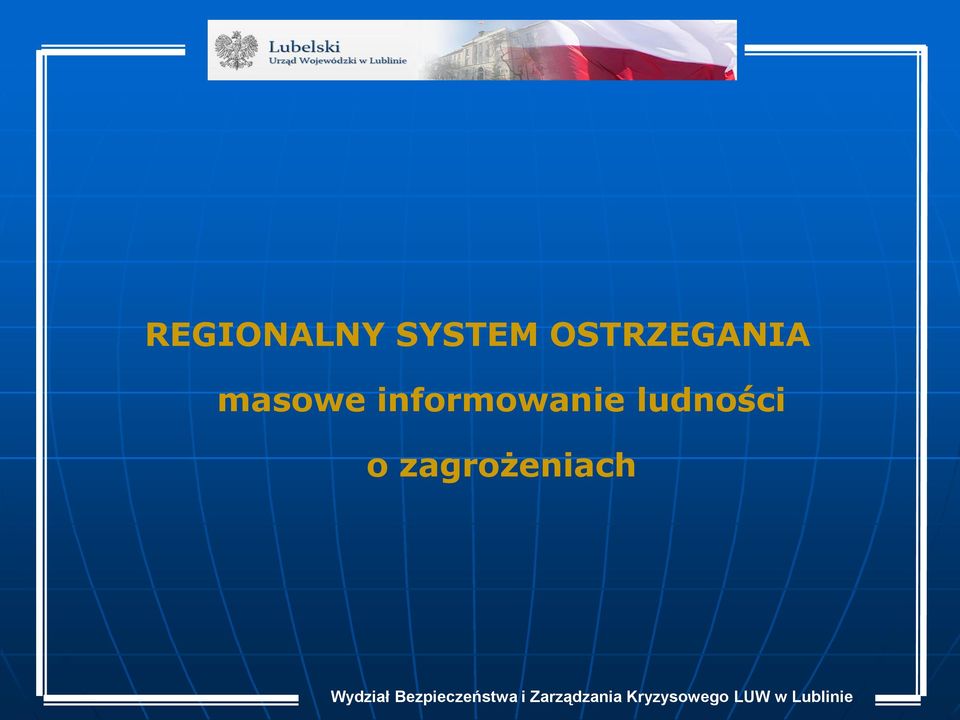 Lubelski
Urząd Wojewódzki w Lublinie

REGIONALNY SYSTEM OSTRZEGANIA

masowe informowanie ludności o zagrożeniach

Wydział Bezpieczeństwa i Zarządzania Kryzysowego LUW w Lublinie